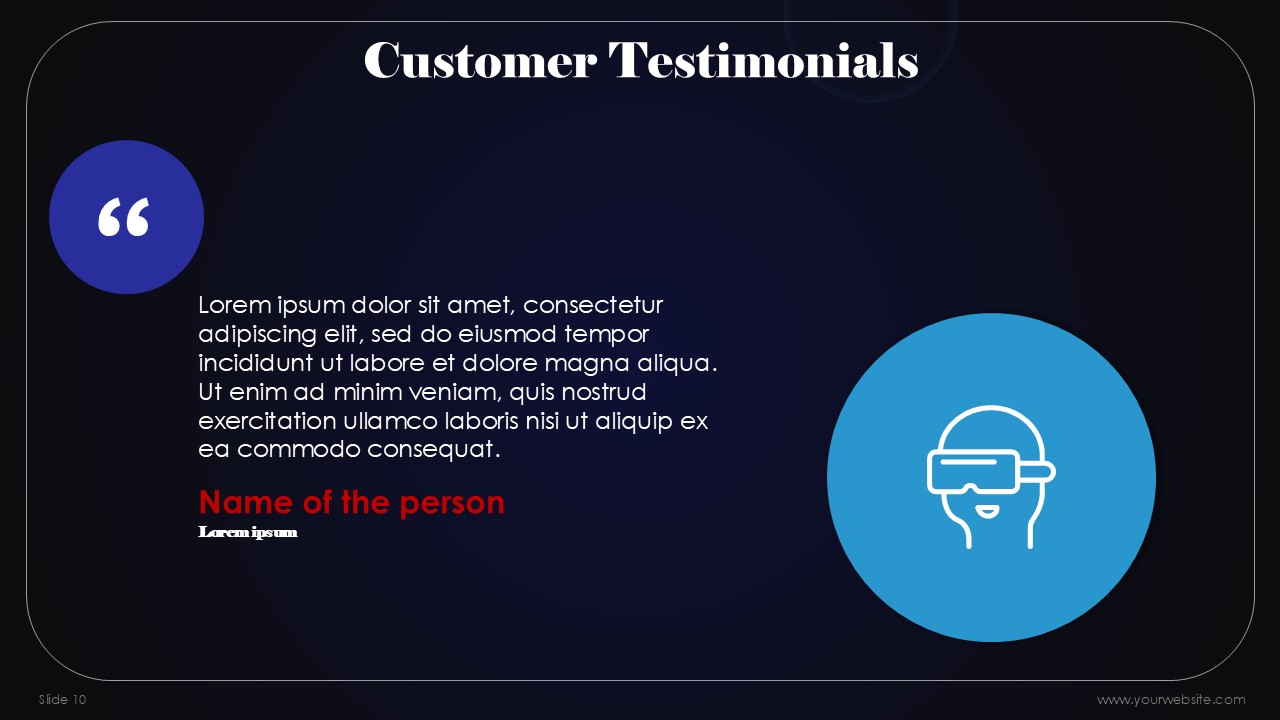 Customer Testimonials

“

Lorem ipsum dolor sit amet, consectetur adipiscing elit, sed do eiusmod tempor incididunt ut labore et dolore magna aliqua. Ut enim ad minim veniam, quis nostrud exercitation ullamco laboris nisi ut aliquip ex ea commodo consequat.

Name of the person

Lorem ipsum

Slide 10

www.yourwebsite.com